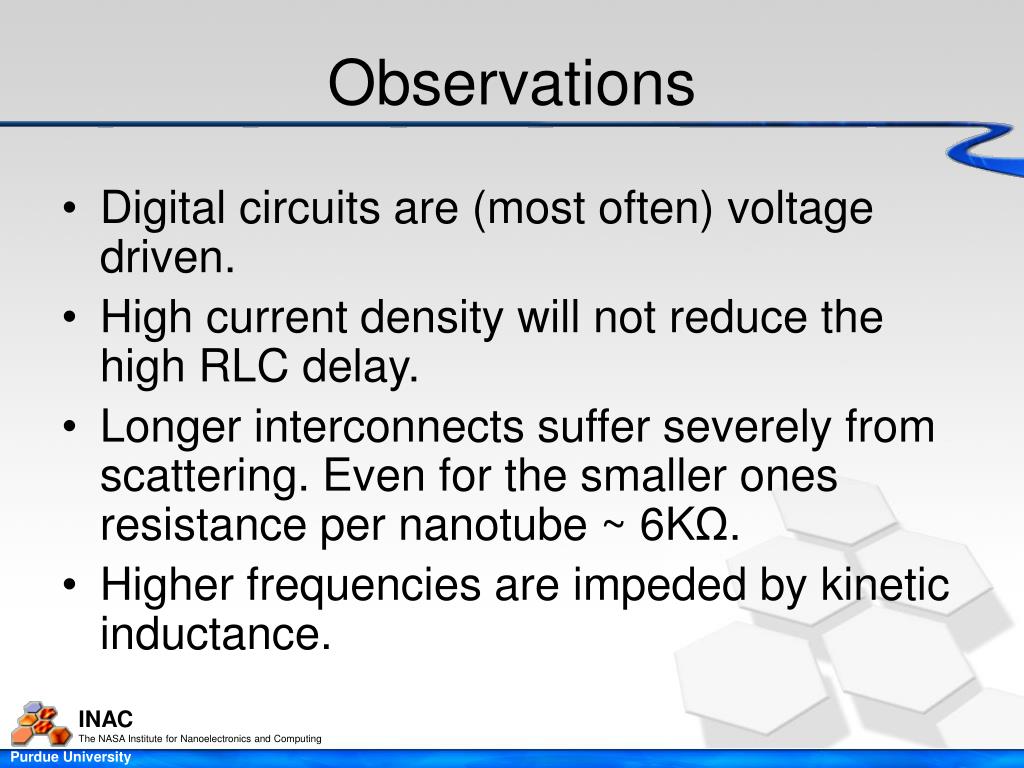 Observations

• Digital circuits are (most often) voltage driven.
• High current density will not reduce the high RLC delay.
• Longer interconnects suffer severely from scattering. Even for the smaller ones resistance per nanotube ~ 6KΩ.
• Higher frequencies are impeded by kinetic inductance.

INAC
The NASA Institute for Nanoelectronics and Computing
Purdue University